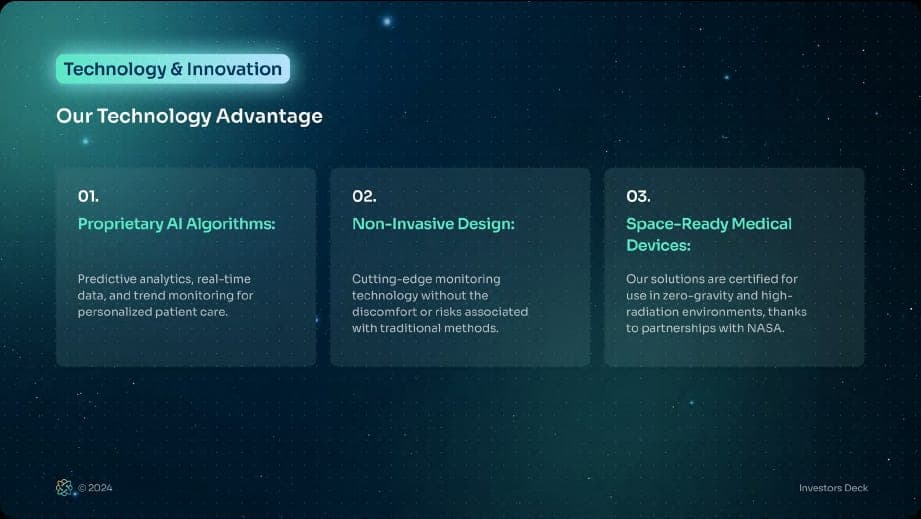 Technology & Innovation

Our Technology Advantage

01.
Proprietary AI Algorithms:

Predictive analytics, real-time data, and trend monitoring for personalized patient care.

02.
Non-Invasive Design:

Cutting-edge monitoring technology without the discomfort or risks associated with traditional methods.

03.
Space-Ready Medical Devices:

Our solutions are certified for use in zero-gravity and high-radiation environments, thanks to partnerships with NASA.

© 2024

Investors Deck